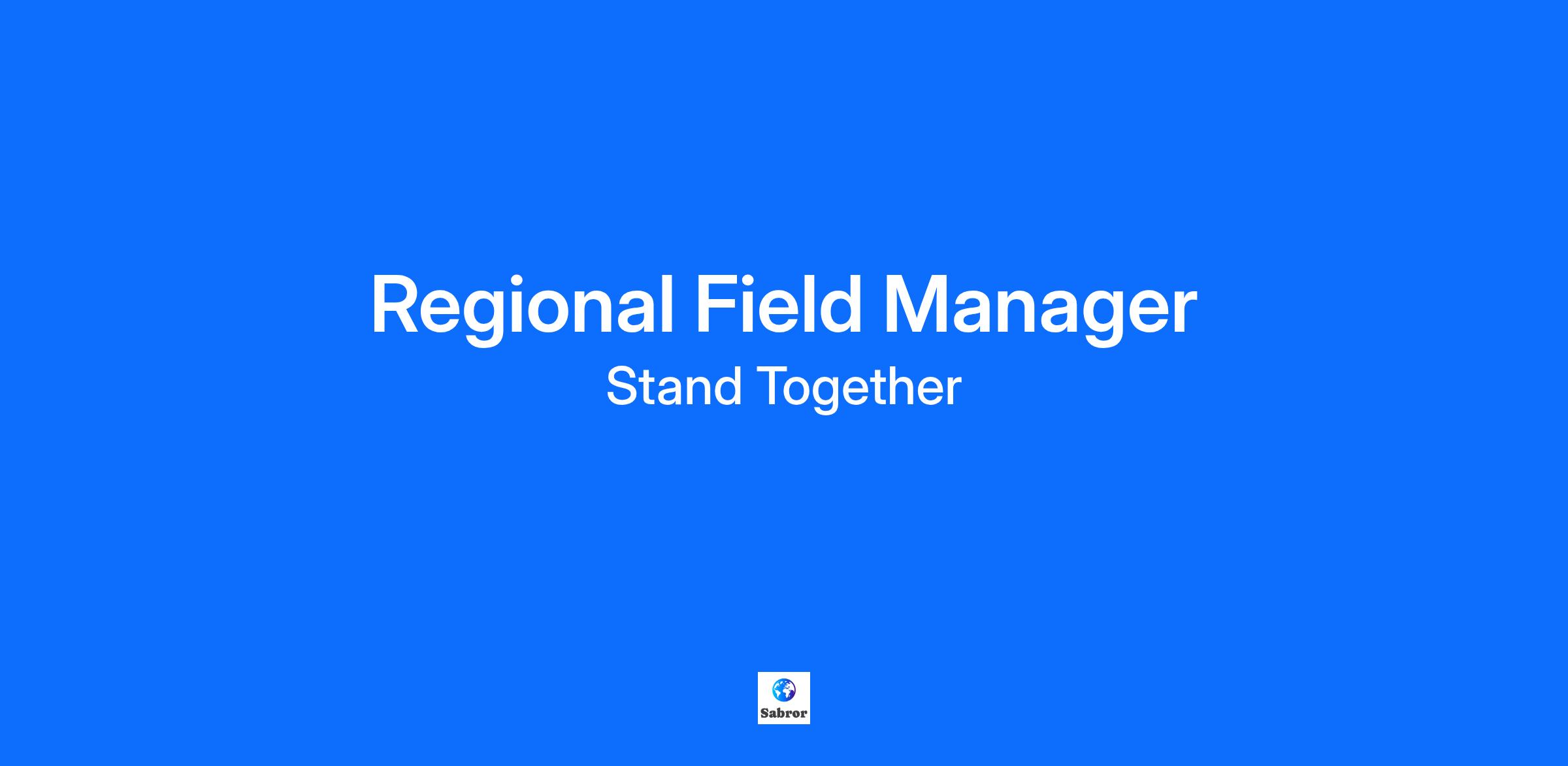 Regional Field Manager
Stand Together

Sabror